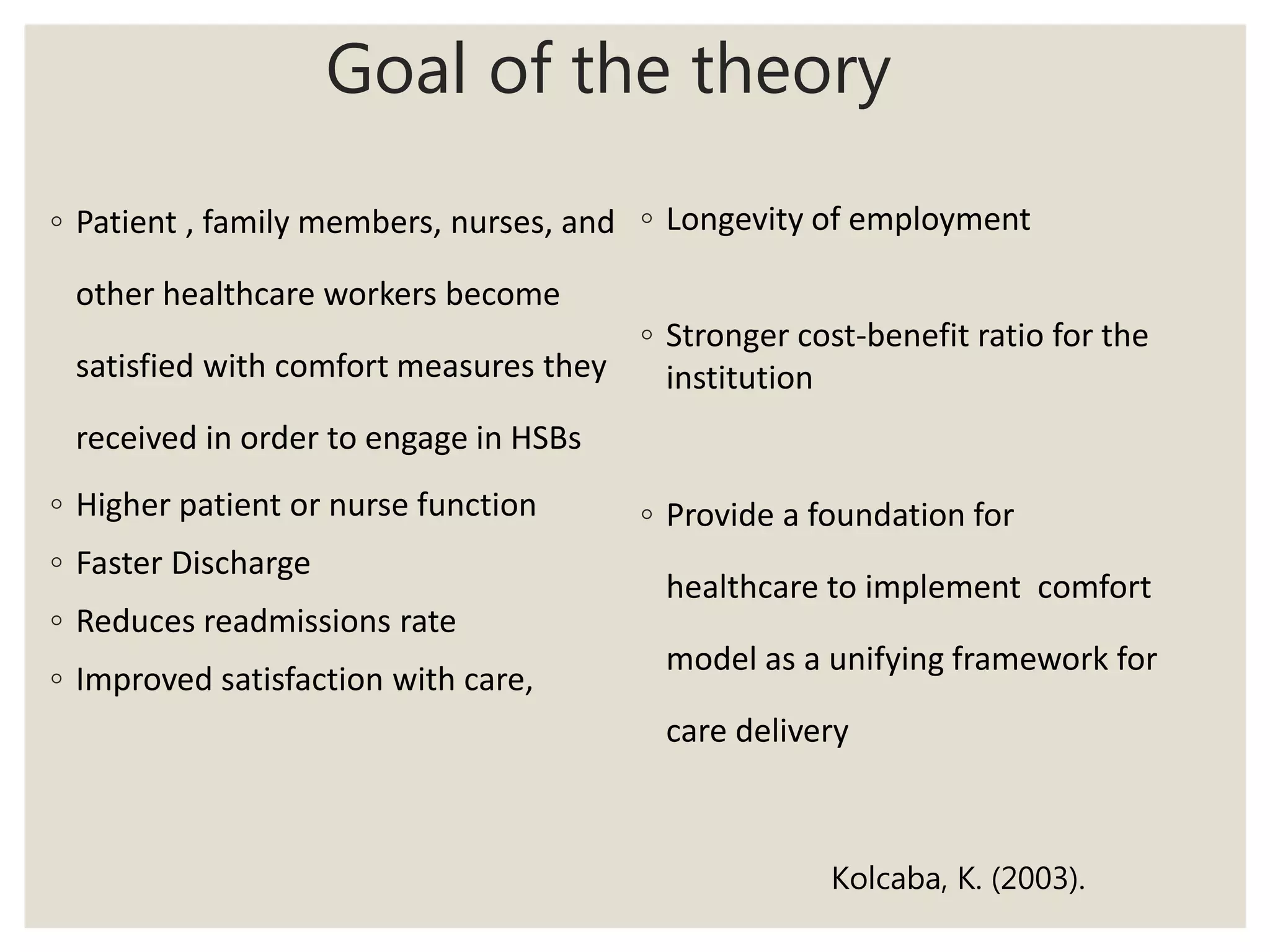 Goal of the theory

◦ Patient , family members, nurses, and other healthcare workers become satisfied with comfort measures they received in order to engage in HSBs
◦ Higher patient or nurse function
◦ Faster Discharge
◦ Reduces readmissions rate
◦ Improved satisfaction with care,

◦ Longevity of employment

◦ Stronger cost-benefit ratio for the institution

◦ Provide a foundation for healthcare to implement comfort model as a unifying framework for care delivery

Kolcaba, K. (2003).